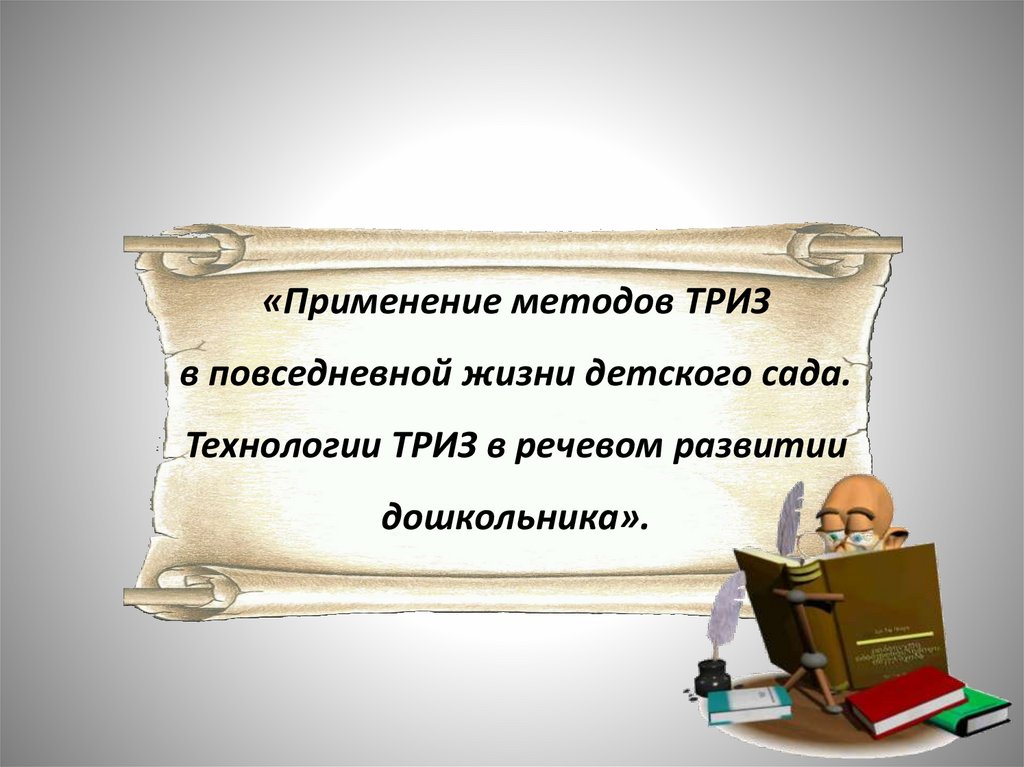 «Применение методов ТРИЗ в повседневной жизни детского сада. Технологии ТРИЗ в речевом развитии дошкольника».